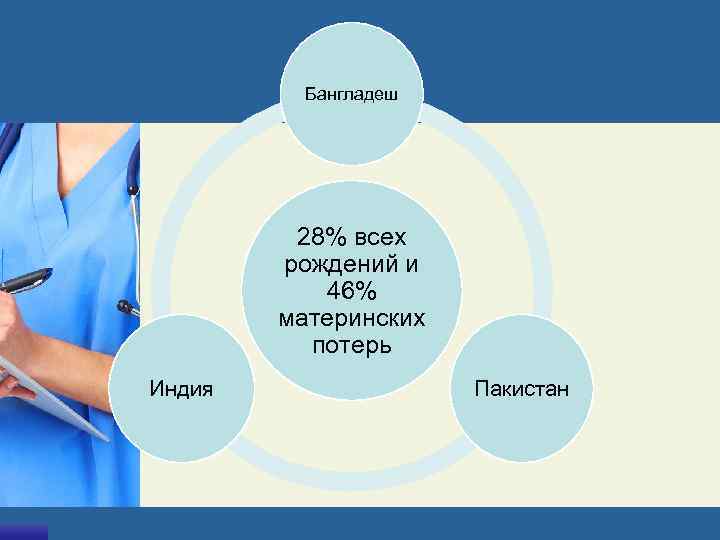 Бангладеш

28% всех рождений и 46% материнских потерь

Индия

Пакистан